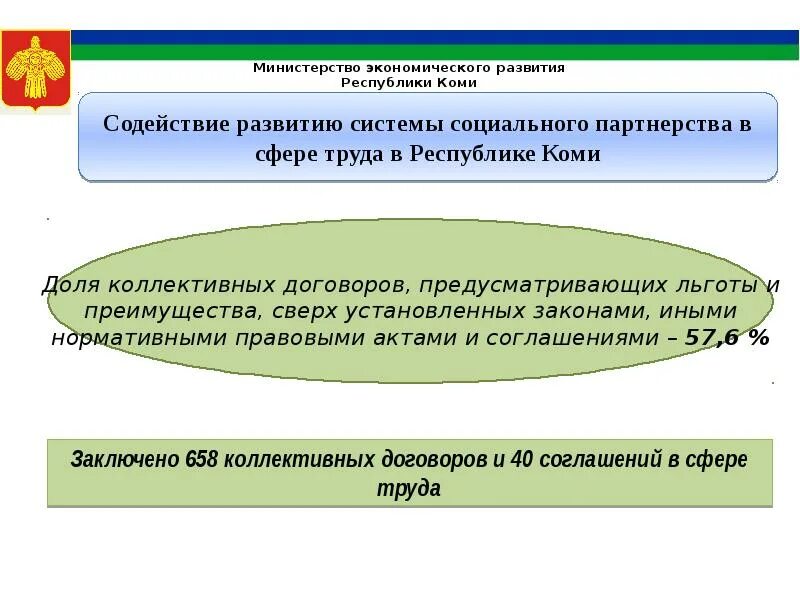 Министерство экономического развития Республики Коми

Содействие развитию системы социального партнерства в сфере труда в Республике Коми

Доля коллективных договоров, предусматривающих льготы и преимущества, сверх установленных законами, иными нормативными правовыми актами и соглашениями – 57,6 %

Заключено 658 коллективных договоров и 40 соглашений в сфере труда